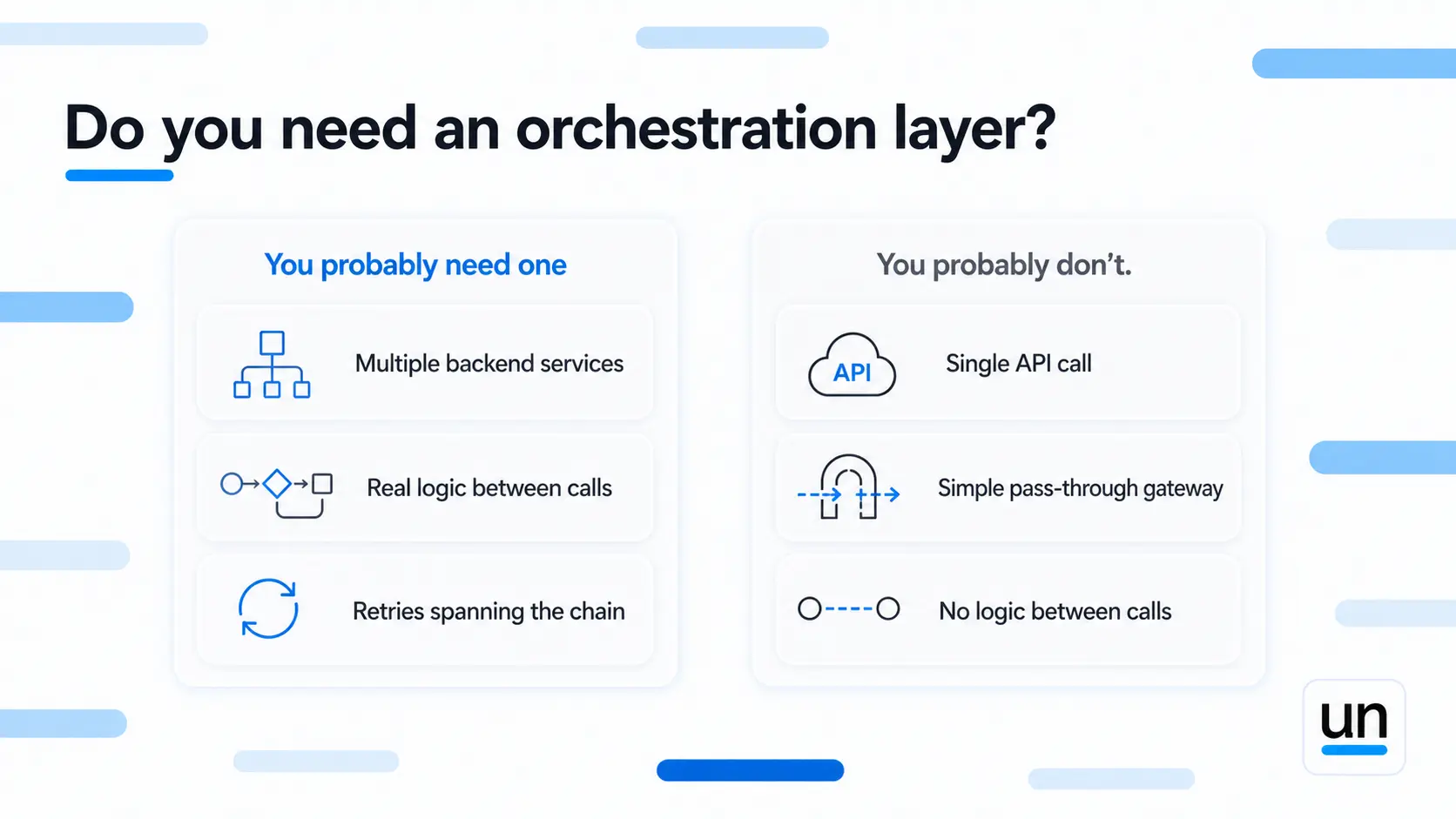 Do you need an orchestration layer?

You probably need one

Multiple backend services

Real logic between calls

Retries spanning the chain

You probably don't.

API

Single API call

Simple pass-through gateway

No logic between calls

un